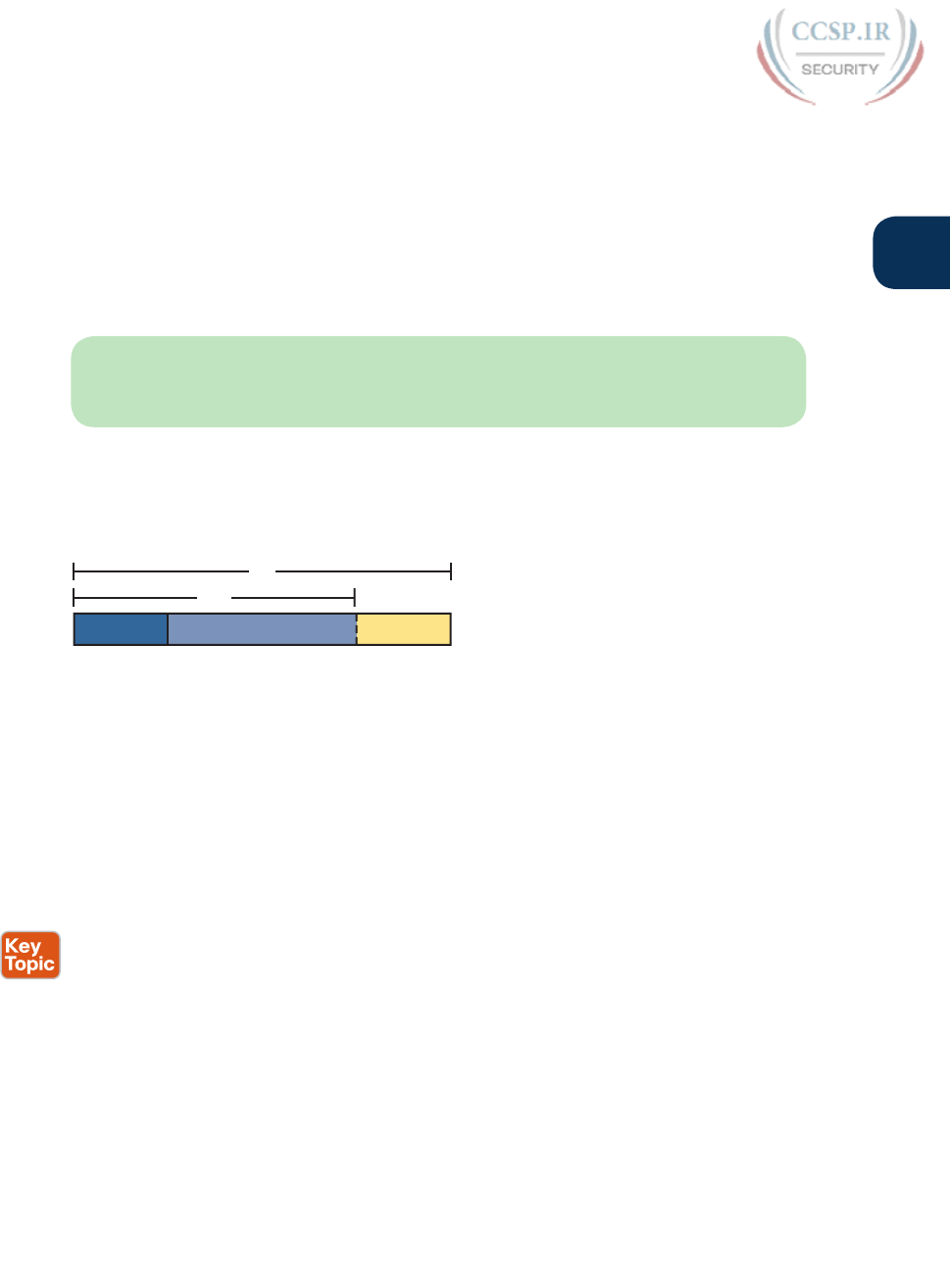 CCSP.IR
SECURITY

Key Topic